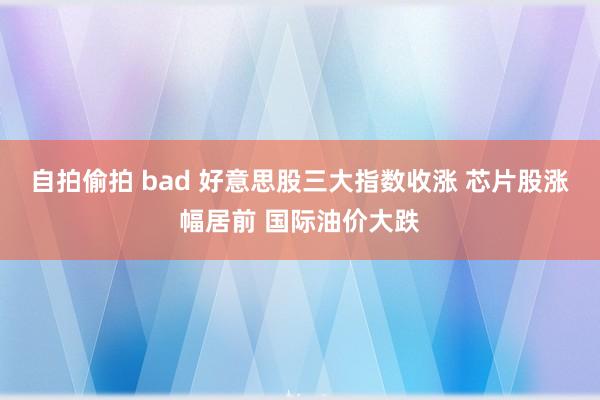 自拍偷拍 bad 好意思股三大指数收涨 芯片股涨幅居前 国际油价大跌